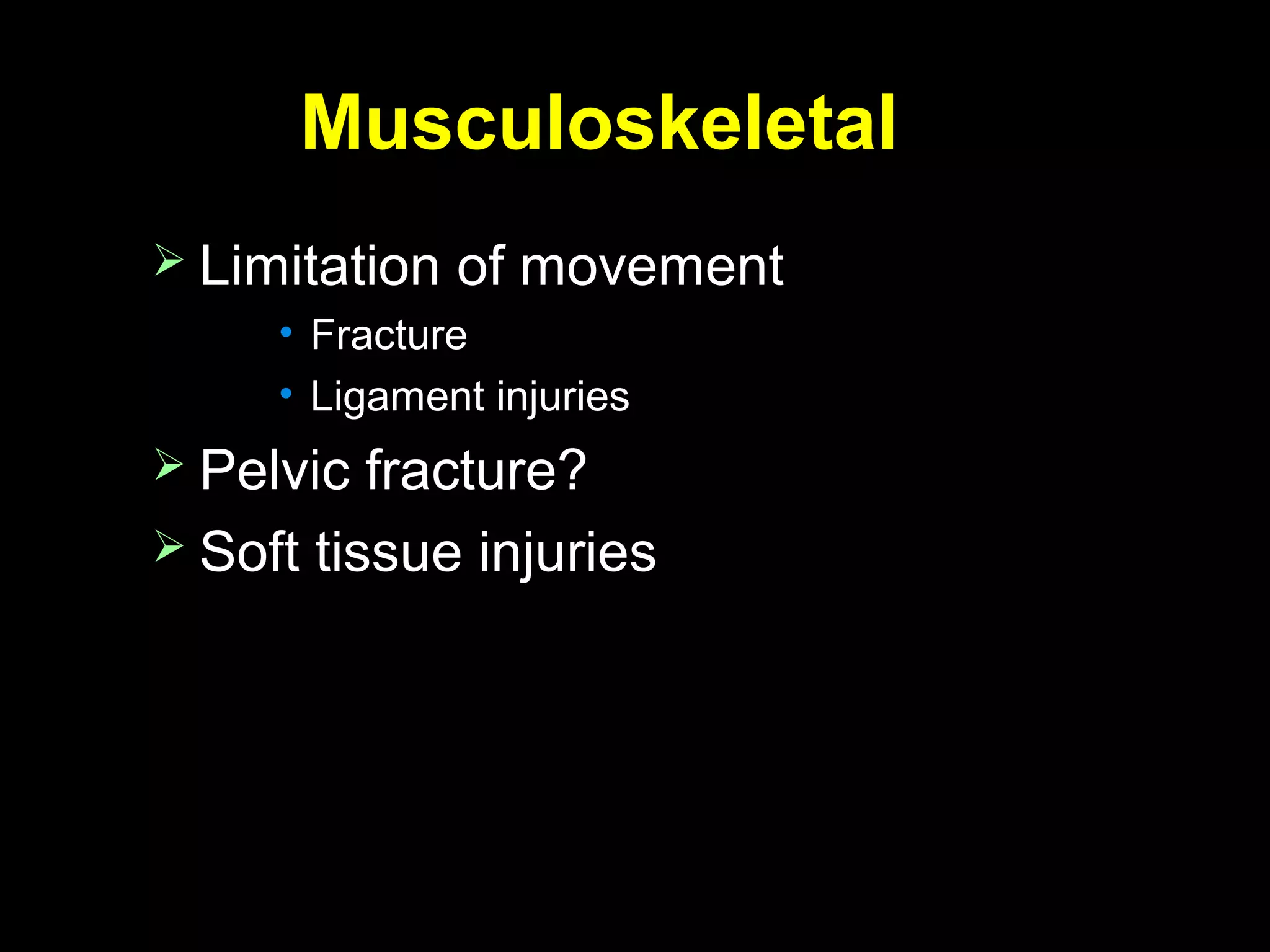 Musculoskeletal

➢ Limitation of movement
 • Fracture
 • Ligament injuries
➢ Pelvic fracture?
➢ Soft tissue injuries